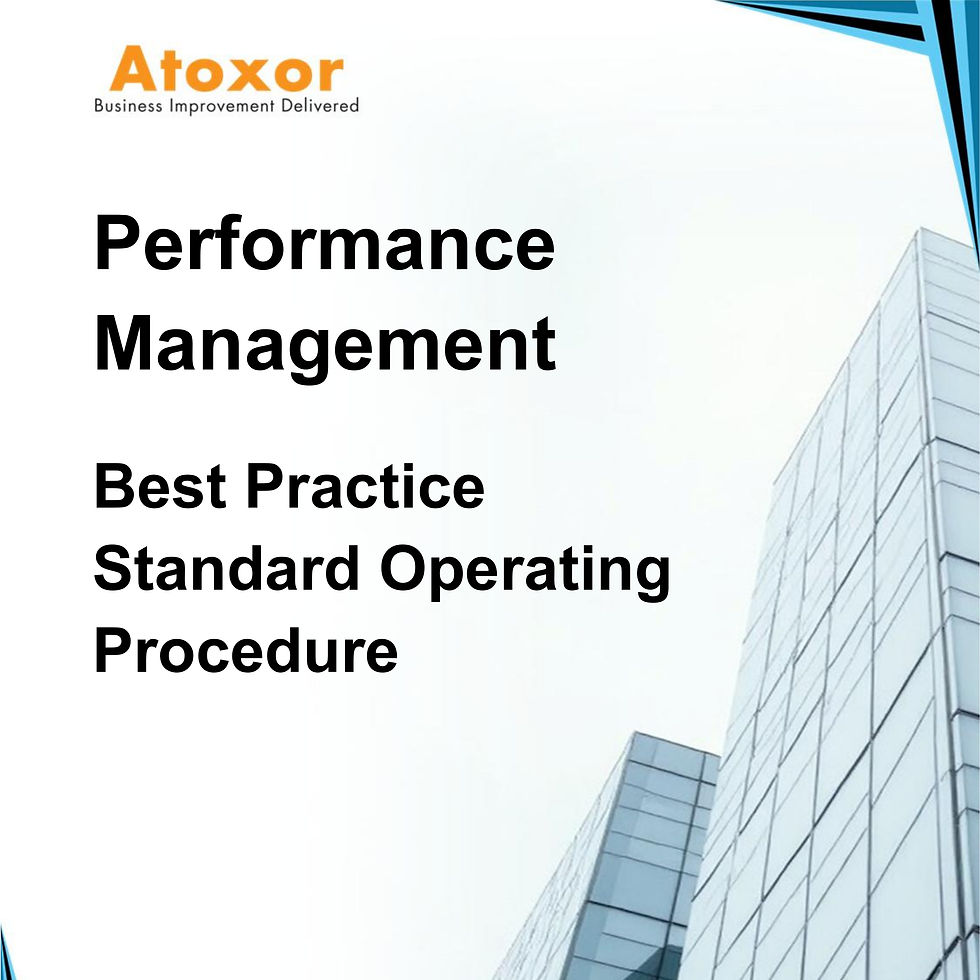 Atoxor
Business Improvement Delivered

Performance Management

Best Practice Standard Operating Procedure